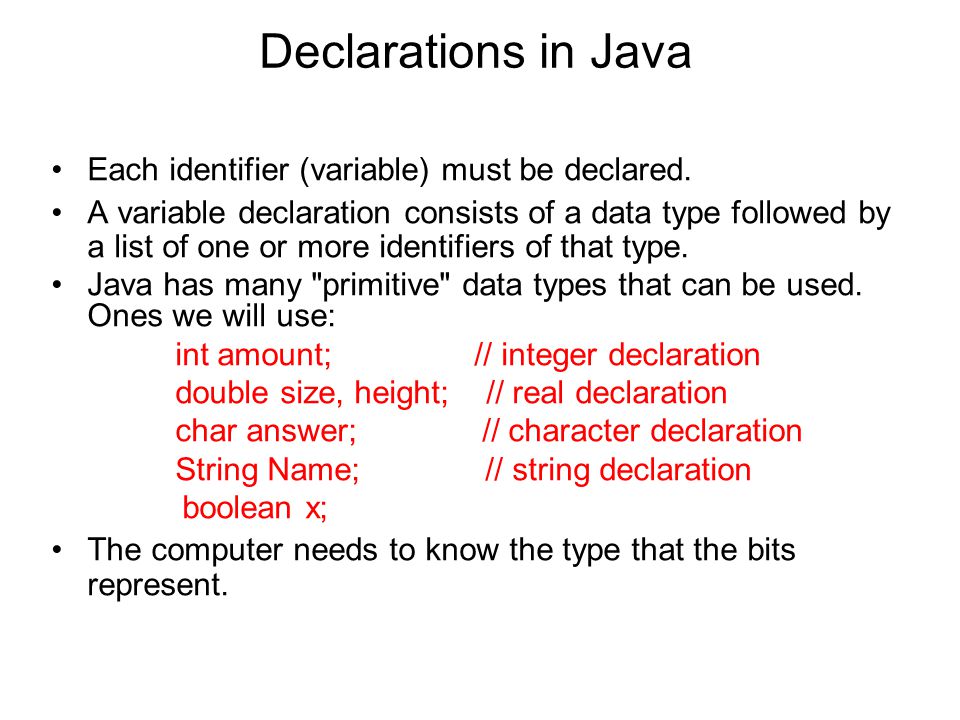 Declarations in Java

• Each identifier (variable) must be declared.
• A variable declaration consists of a data type followed by a list of one or more identifiers of that type.
• Java has many "primitive" data types that can be used. Ones we will use:

int amount; // integer declaration
double size, height; // real declaration
char answer; // character declaration
String Name; // string declaration
boolean x;

• The computer needs to know the type that the bits represent.